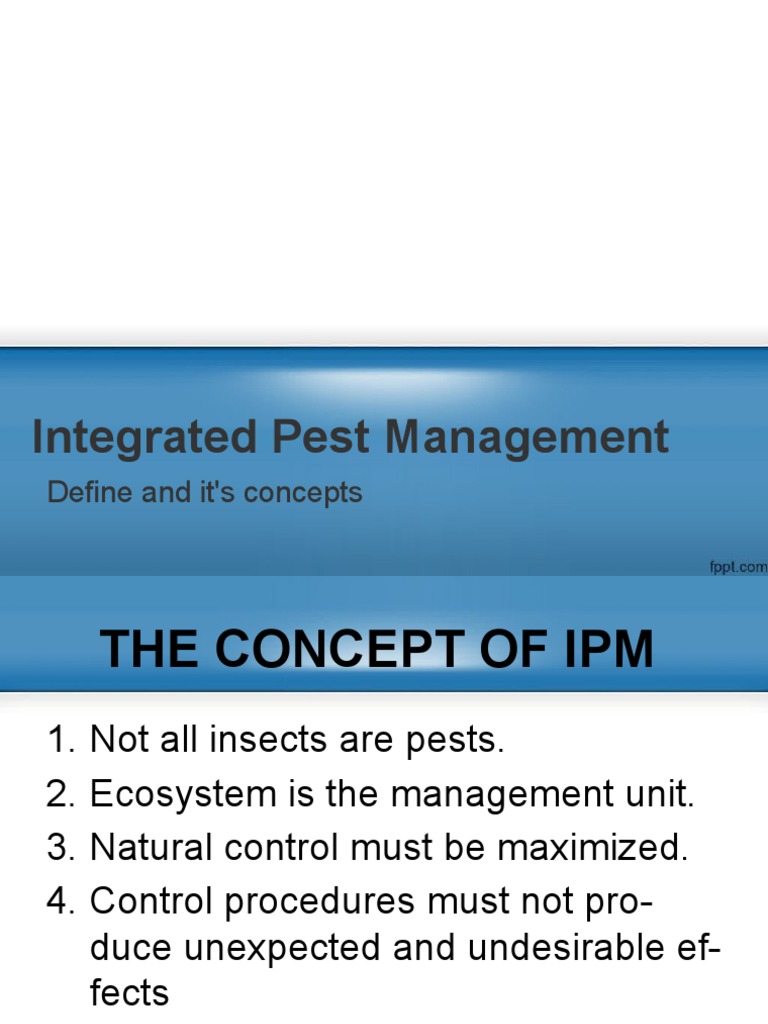 Integrated Pest Management

Define and it's concepts

fppt.com

THE CONCEPT OF IPM

1. Not all insects are pests.
2. Ecosystem is the management unit.
3. Natural control must be maximized.
4. Control procedures must not produce unexpected and undesirable effects